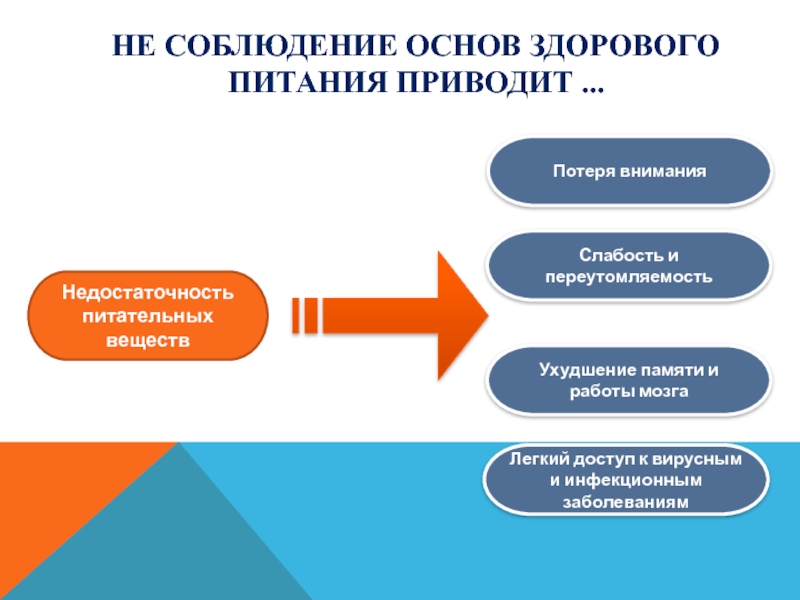 НЕ СОБЛЮДЕНИЕ ОСНОВ ЗДОРОВОГО ПИТАНИЯ ПРИВОДИТ ...

Недостаточность питательных веществ

Потеря внимания

Слабость и переутомляемость

Ухудшение памяти и работы мозга

Легкий доступ к вирусным и инфекционным заболеваниям